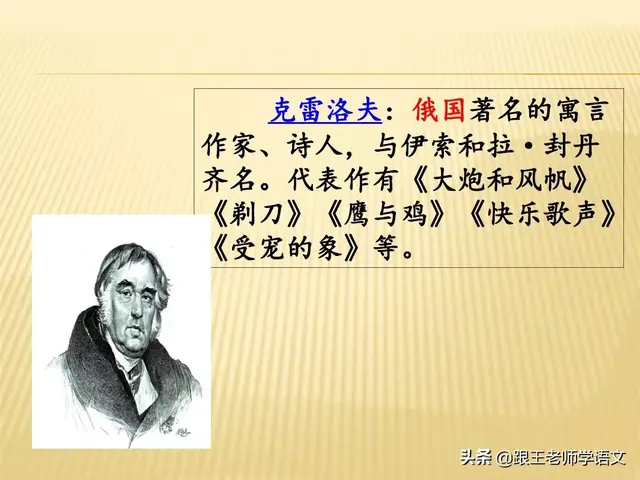 克雷洛夫：俄国著名的寓言作家、诗人，与伊索和拉·封丹齐名。代表作有《大炮和风帆》《剃刀》《鹰与鸡》《快乐歌声》《受宠的象》等。

头条 @跟王老师学语文